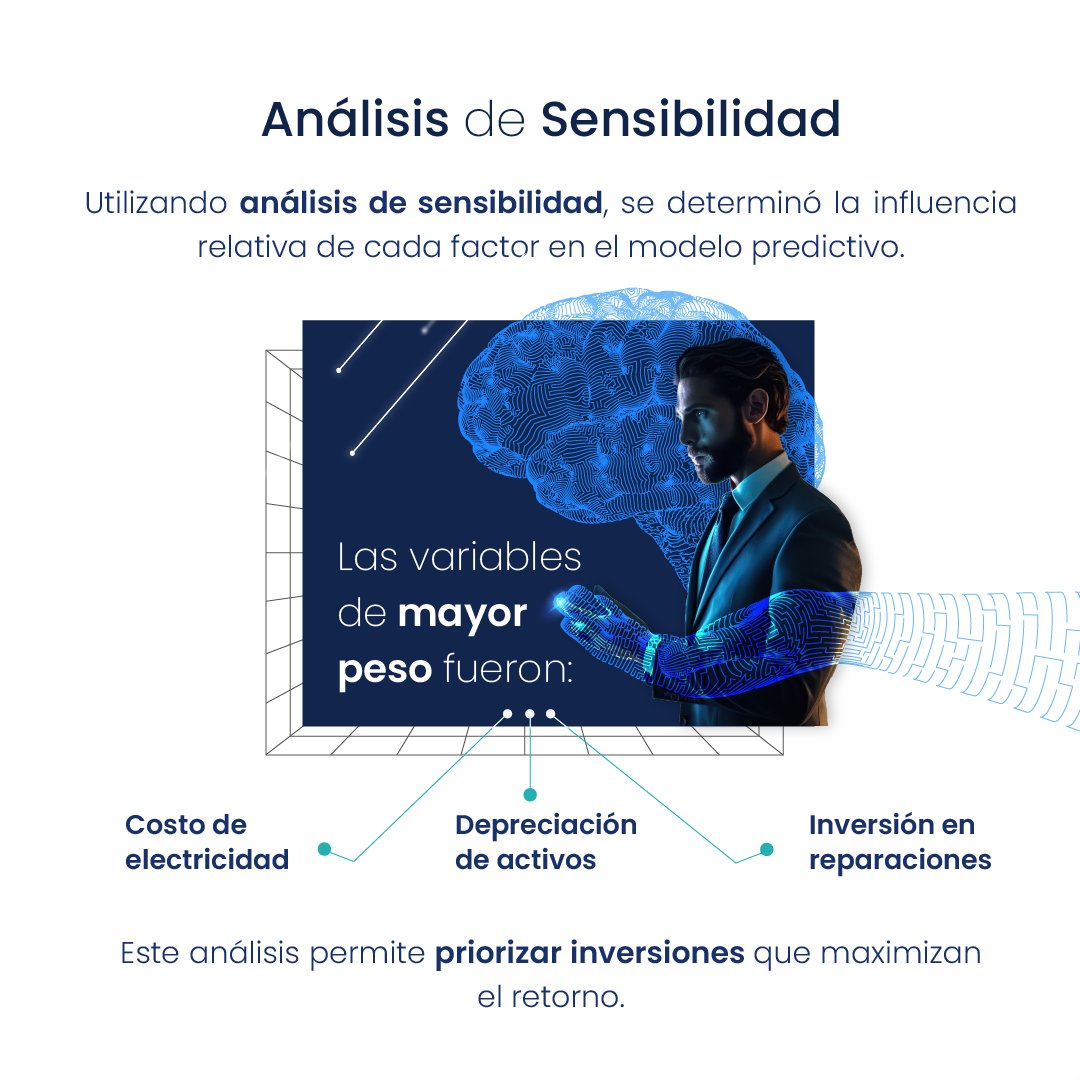 Análisis de Sensibilidad

Utilizando análisis de sensibilidad, se determinó la influencia relativa de cada factor en el modelo predictivo.

Las variables de mayor peso fueron:

Costo de electricidad

Depreciación de activos

Inversión en reparaciones

Este análisis permite priorizar inversiones que maximizan el retorno.